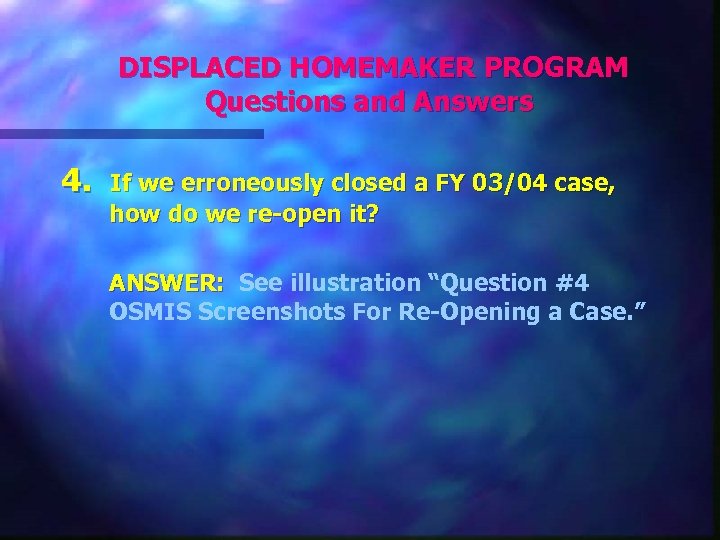 DISPLACED HOMEMAKER PROGRAM
Questions and Answers

4. If we erroneously closed a FY 03/04 case, how do we re-open it?

ANSWER: See illustration “Question #4 OSMIS Screenshots For Re-Opening a Case.”